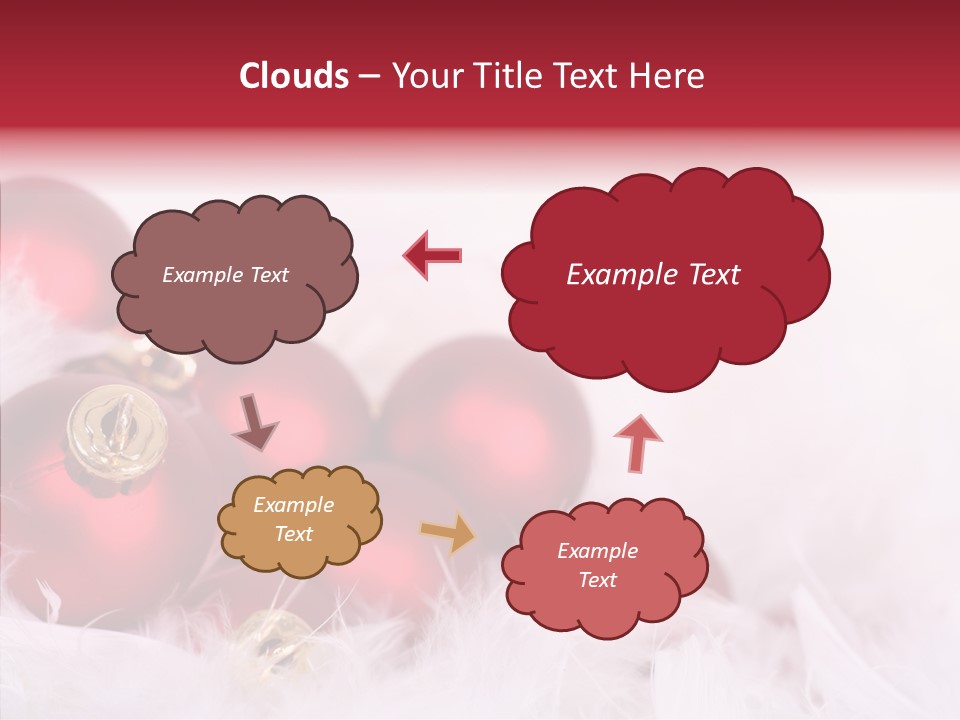 Clouds – Your Title Text Here

Example Text

Example Text

Example Text

Example Text